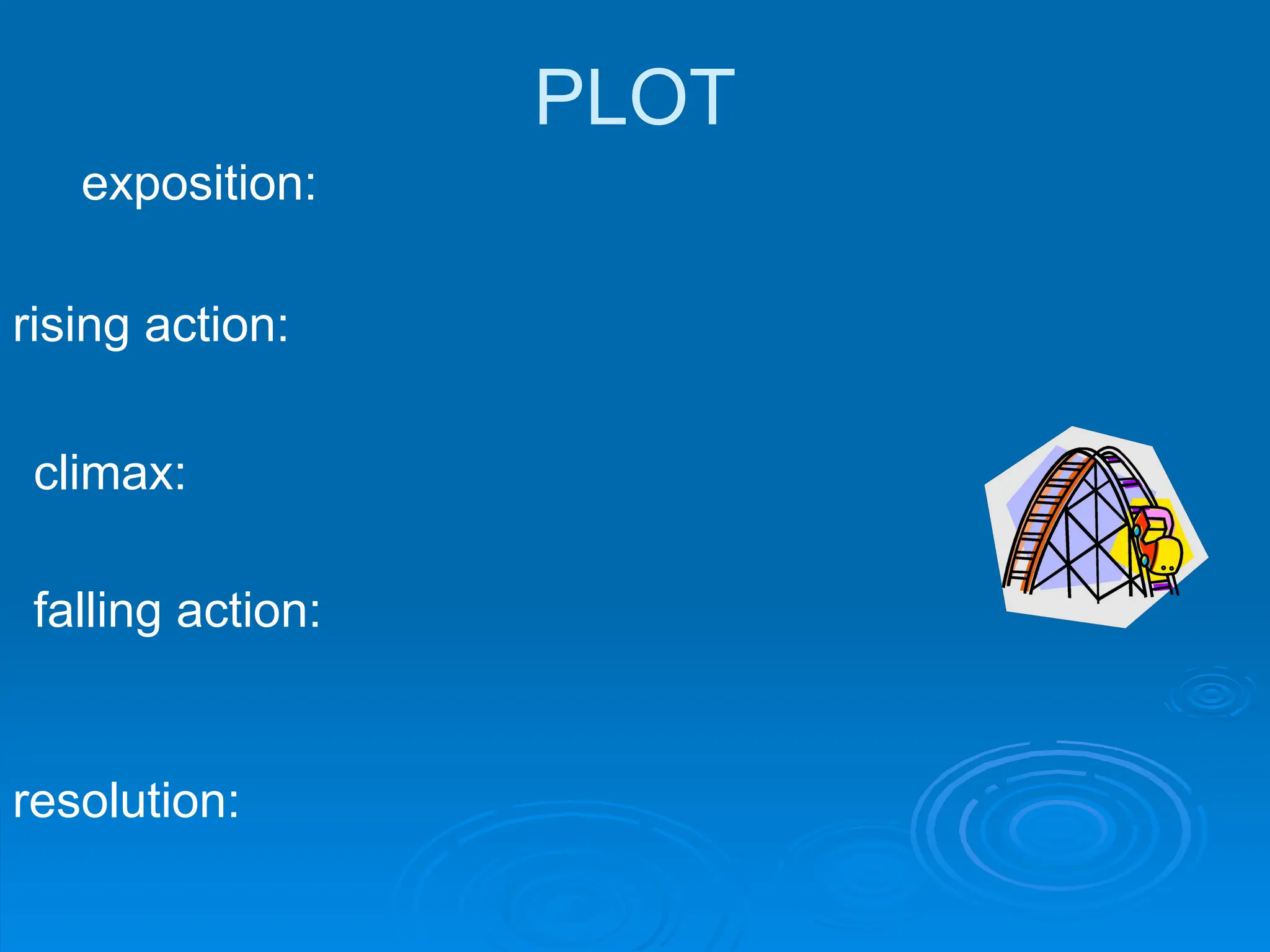 PLOT

exposition:

rising action:

climax:

falling action:

resolution: